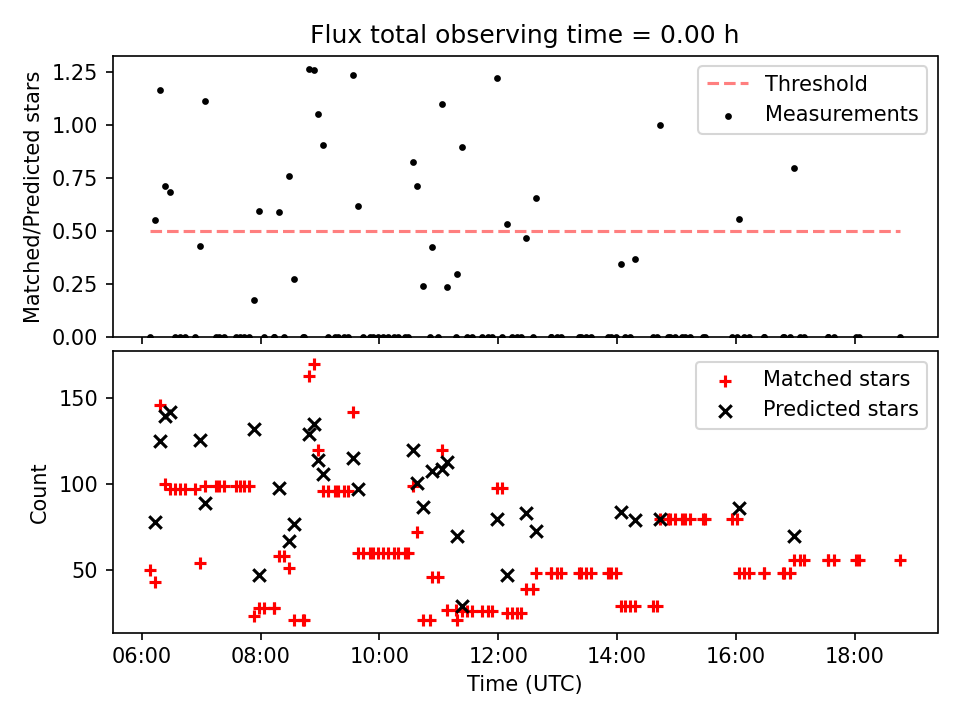 Flux total observing time = 0.00 h

Matched/Predicted stars

1.25
1.00
0.75
0.50
0.25
0.00

Threshold
Measurements

Count

150
100
50

Matched stars
Predicted stars

06:00
08:00
10:00
12:00
14:00
16:00
18:00

Time (UTC)